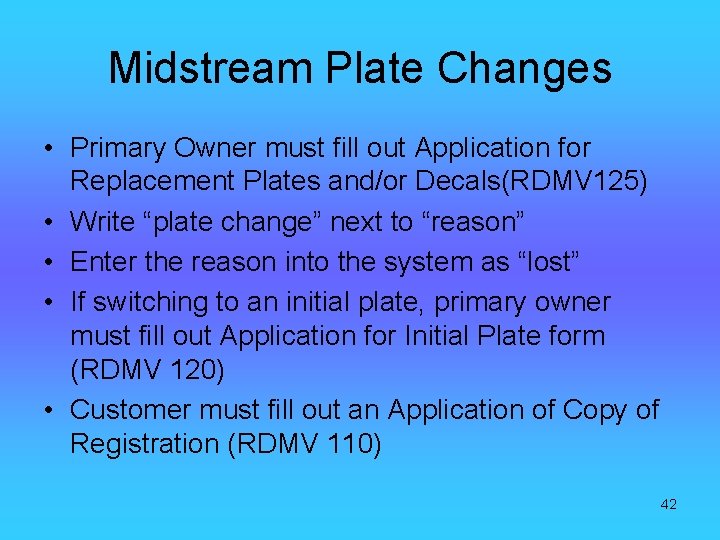 Midstream Plate Changes

• Primary Owner must fill out Application for Replacement Plates and/or Decals(RDMV125)
• Write “plate change” next to “reason”
• Enter the reason into the system as “lost”
• If switching to an initial plate, primary owner must fill out Application for Initial Plate form (RDMV 120)
• Customer must fill out an Application of Copy of Registration (RDMV 110)

42